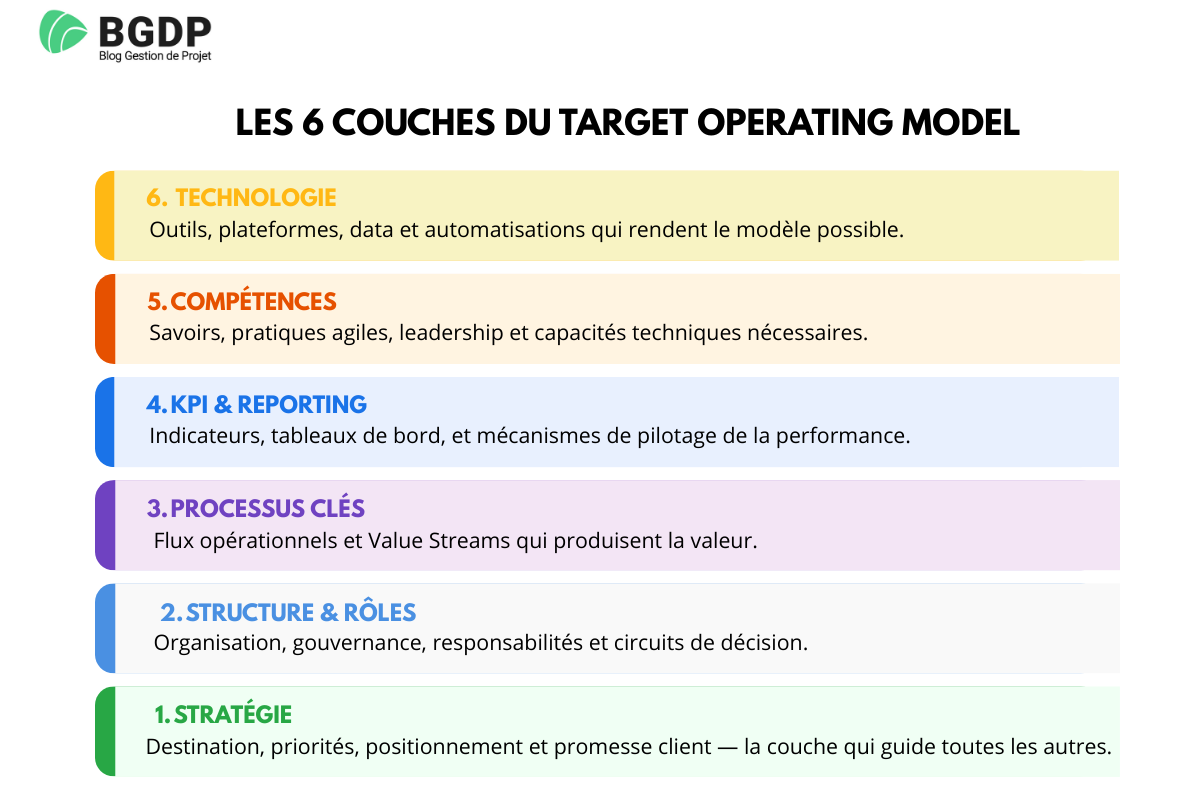 BGDP
Blog Gestion de Projet

LES 6 COUCHES DU TARGET OPERATING MODEL

6. TECHNOLOGIE
Outils, plateformes, data et automatisations qui rendent le modèle possible.

5. COMPÉTENCES
Savoirs, pratiques agiles, leadership et capacités techniques nécessaires.

4. KPI & REPORTING
Indicateurs, tableaux de bord, et mécanismes de pilotage de la performance.

3. PROCESSUS CLÉS
Flux opérationnels et Value Streams qui produisent la valeur.

2. STRUCTURE & RÔLES
Organisation, gouvernance, responsabilités et circuits de décision.

1. STRATÉGIE
Destination, priorités, positionnement et promesse client — la couche qui guide toutes les autres.